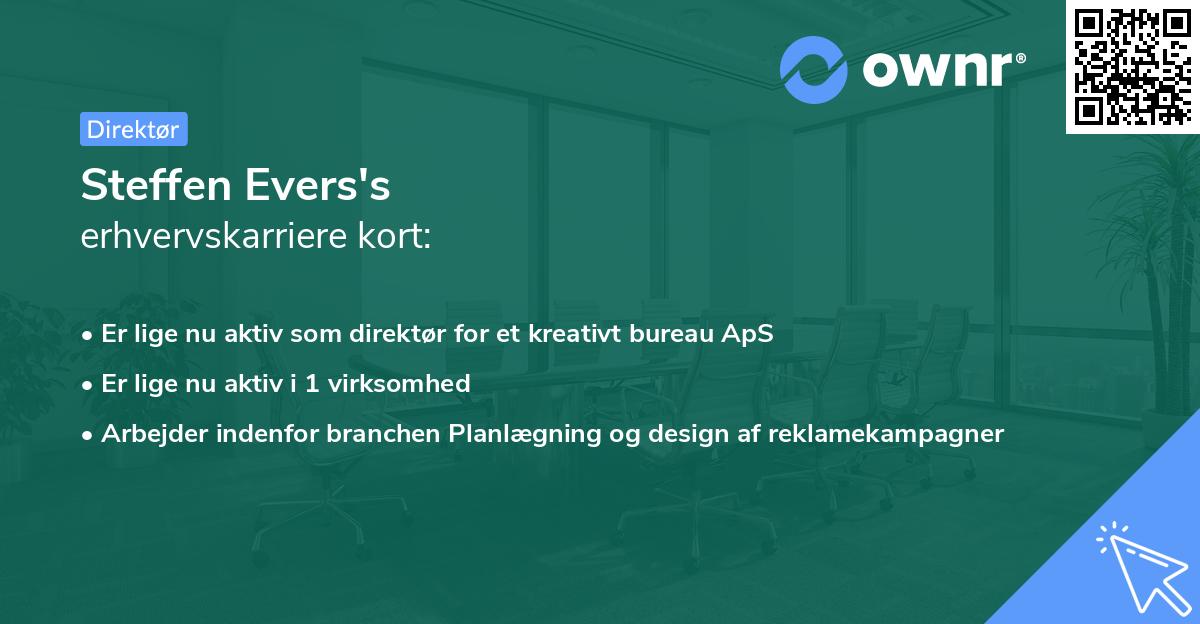 ownr®

Direktør

Steffen Evers's
erhvervskarriere kort:

• Er lige nu aktiv som direktør for et kreativt bureau ApS
• Er lige nu aktiv i 1 virksomhed
• Arbejder indenfor branchen Planlægning og design af reklamekampagner